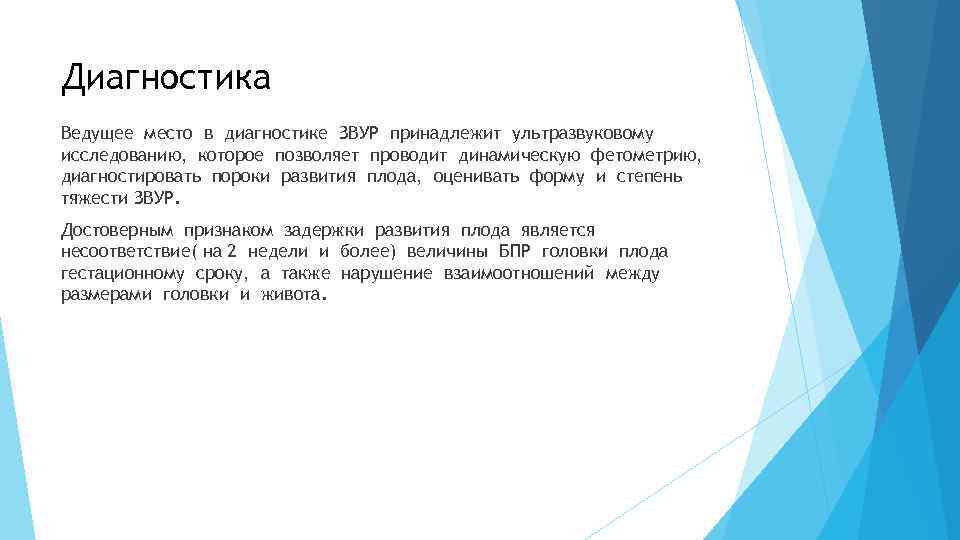 Диагностика

Ведущее место в диагностике ЗВУР принадлежит ультразвуковому исследованию, которое позволяет проводит динамическую фетометрию, диагностировать пороки развития плода, оценивать форму и степень тяжести ЗВУР.

Достоверным признаком задержки развития плода является несоответствие( на 2 недели и более) величины БПР головки плода гестационному сроку, а также нарушение взаимоотношений между размерами головки и живота.